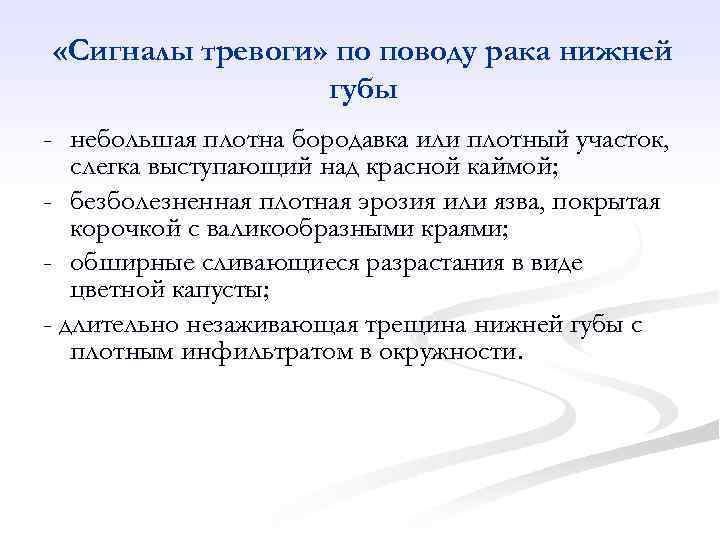 «Сигналы тревоги» по поводу рака нижней губы

- небольшая плотна бородавка или плотный участок, слегка выступающий над красной каймой;
- безболезненная плотная эрозия или язва, покрытая корочкой с валикообразными краями;
- обширные сливающиеся разрастания в виде цветной капусты;
- длительно незаживающая трещина нижней губы с плотным инфильтратом в окружности.